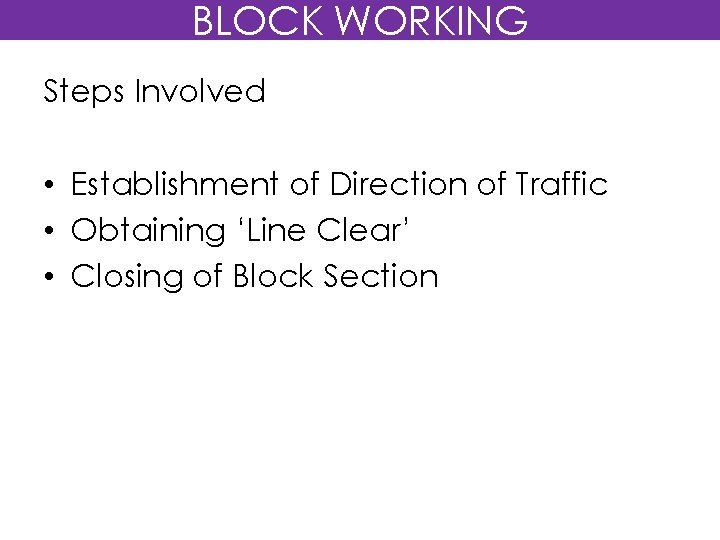 BLOCK WORKING

Steps Involved

• Establishment of Direction of Traffic
• Obtaining ‘Line Clear’
• Closing of Block Section